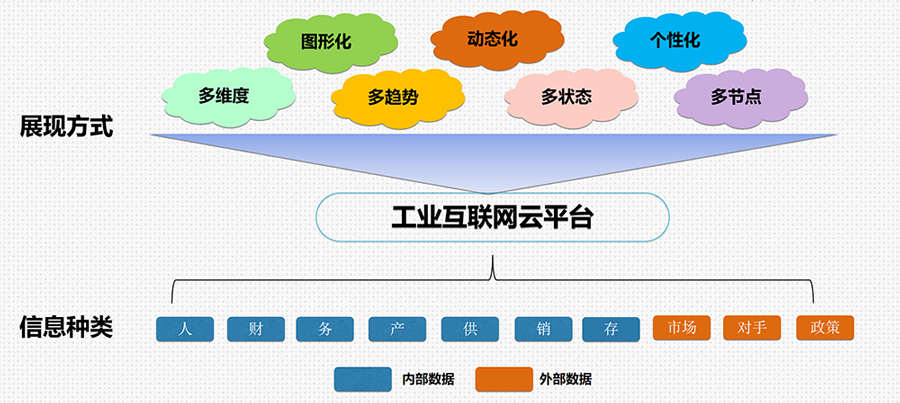 图形化
动态化
个性化
多维度
多趋势
多状态
多节点

展现方式

工业互联网云平台

信息种类

人
财
务
产
供
销
存
市场
对手
政策

内部数据
外部数据